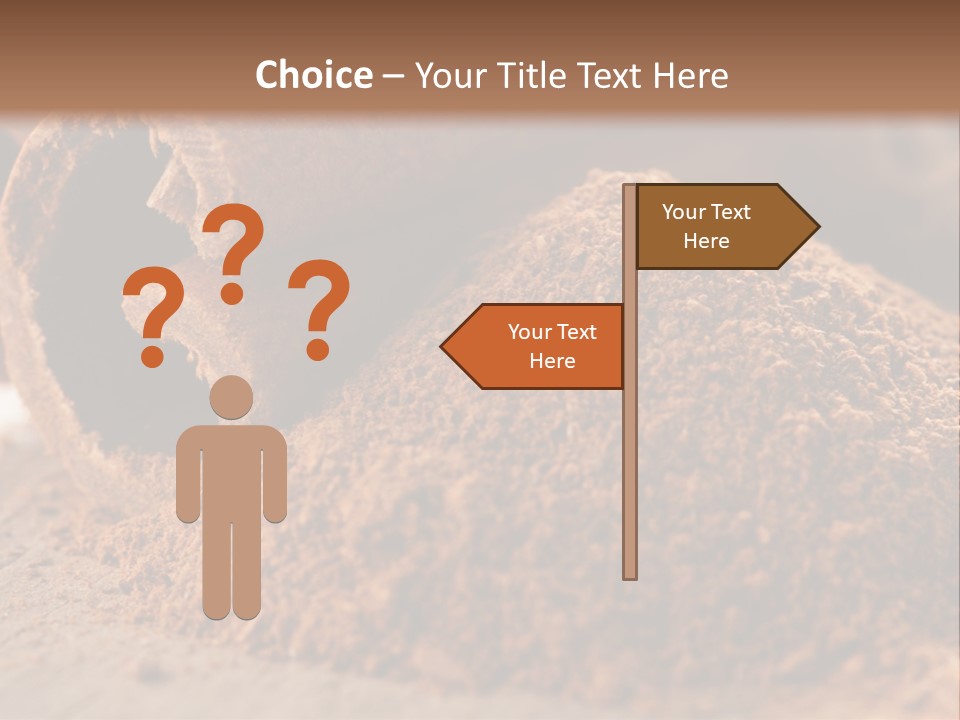 Choice – Your Title Text Here

? ? ?

Your Text Here

Your Text Here